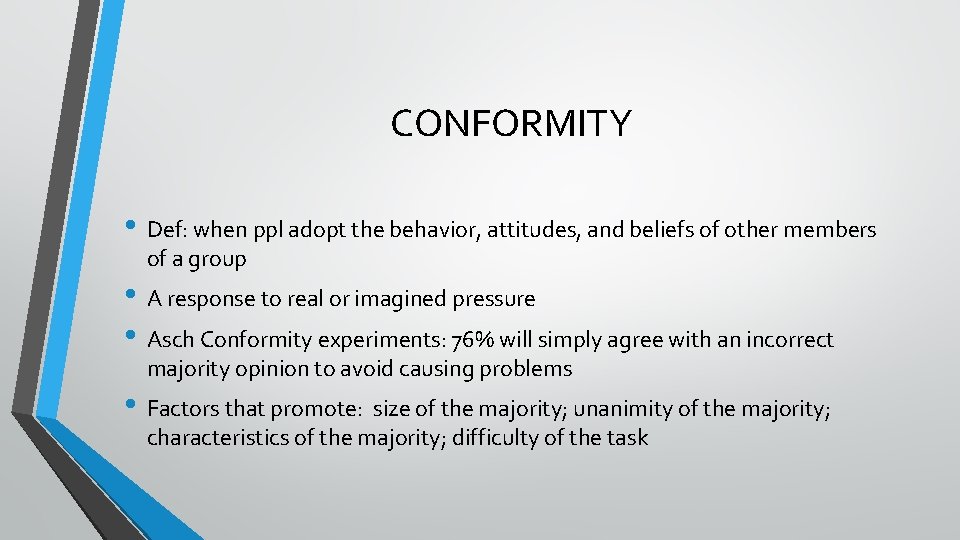 CONFORMITY

• Def: when ppl adopt the behavior, attitudes, and beliefs of other members of a group

• A response to real or imagined pressure

• Asch Conformity experiments: 76% will simply agree with an incorrect majority opinion to avoid causing problems

• Factors that promote: size of the majority; unanimity of the majority; characteristics of the majority; difficulty of the task